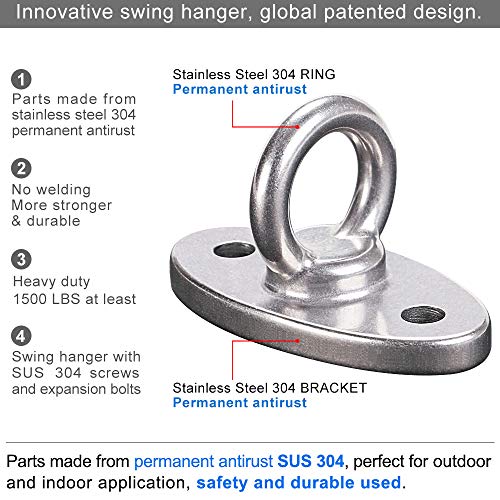 Innovative swing hanger, global patented design.

1
Parts made from stainless steel 304 permanent antirust

2
No welding
More stronger
& durable

3
Heavy duty
1500 LBS at least

4
Swing hanger with SUS 304 screws and expansion bolts

Stainless Steel 304 RING
Permanent antirust

Stainless Steel 304 BRACKET
Permanent antirust

Parts made from permanent antirust SUS 304, perfect for outdoor and indoor application, safety and durable used.